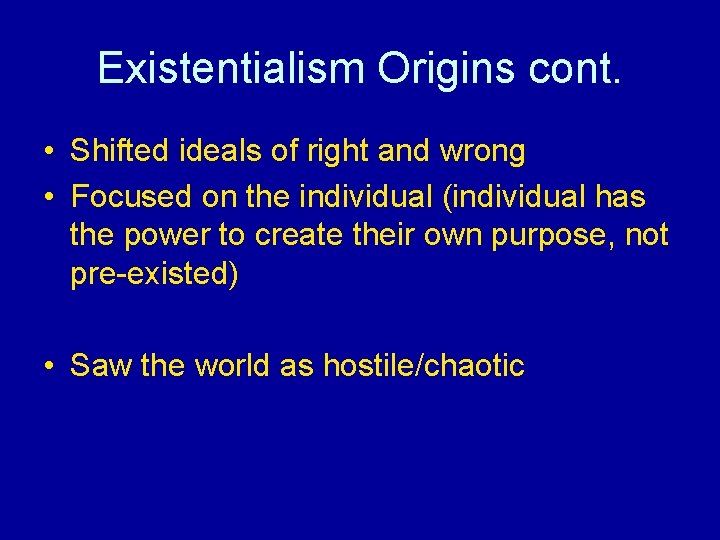 Existentialism Origins cont.

• Shifted ideals of right and wrong
• Focused on the individual (individual has the power to create their own purpose, not pre-existed)

• Saw the world as hostile/chaotic